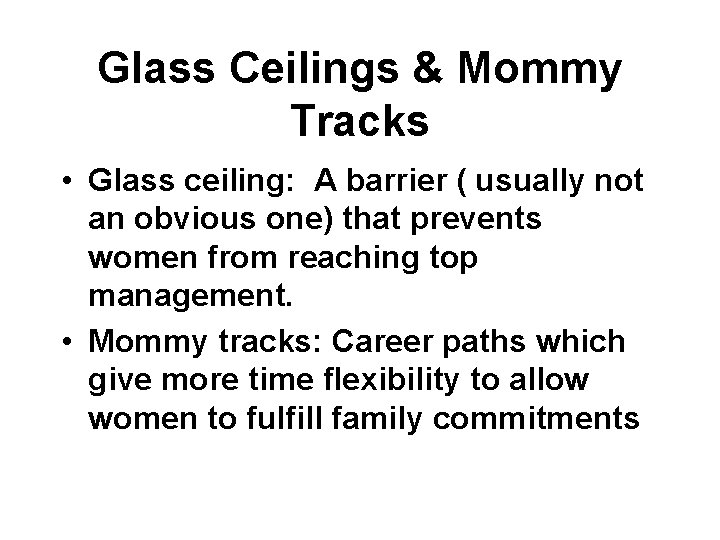 Glass Ceilings & Mommy Tracks

• Glass ceiling: A barrier ( usually not an obvious one) that prevents women from reaching top management.

• Mommy tracks: Career paths which give more time flexibility to allow women to fulfill family commitments